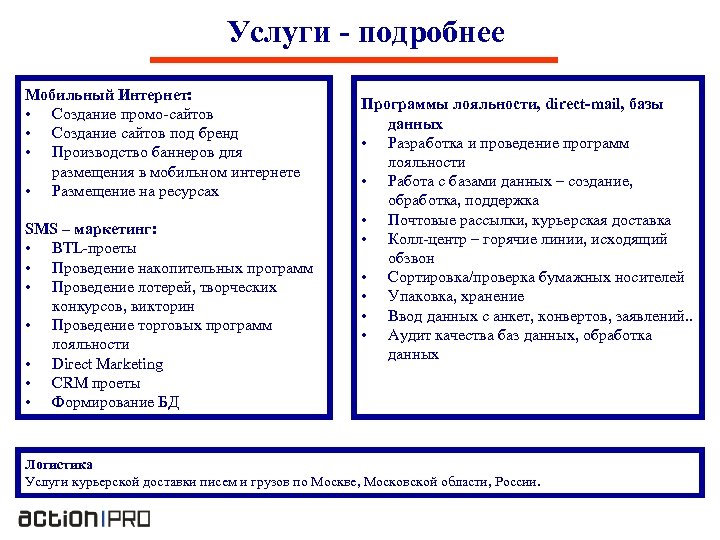 Услуги - подробнее

Мобильный Интернет:
• Создание промо-сайтов
• Создание сайтов под бренд
• Производство баннеров для размещения в мобильном интернете
• Размещение на ресурсах

SMS – маркетинг:
• BTL-проеты
• Проведение накопительных программ
• Проведение лотерей, творческих конкурсов, викторин
• Проведение торговых программ лояльности
• Direct Marketing
• CRM проеты
• Формирование БД

Программы лояльности, direct-mail, базы данных
• Разработка и проведение программ лояльности
• Работа с базами данных – создание, обработка, поддержка
• Почтовые рассылки, курьерская доставка
• Колл-центр – горячие линии, исходящий обзвон
• Сортировка/проверка бумажных носителей
• Упаковка, хранение
• Ввод данных с анкет, конвертов, заявлений..
• Аудит качества баз данных, обработка данных

Логистика
Услуги курьерской доставки писем и грузов по Москве, Московской области, России.

action|PRO